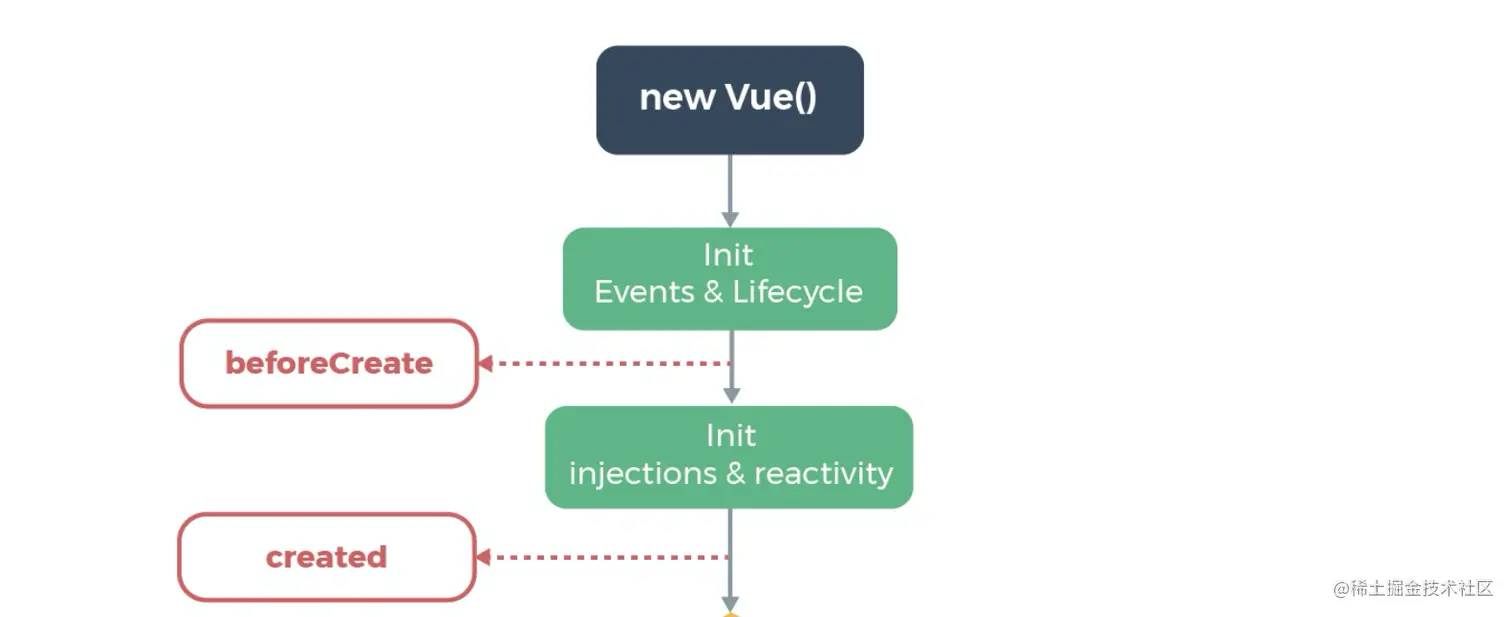 new Vue()

Init
Events & Lifecycle

beforeCreate

Init
injections & reactivity

created

@稀土掘金技术社区